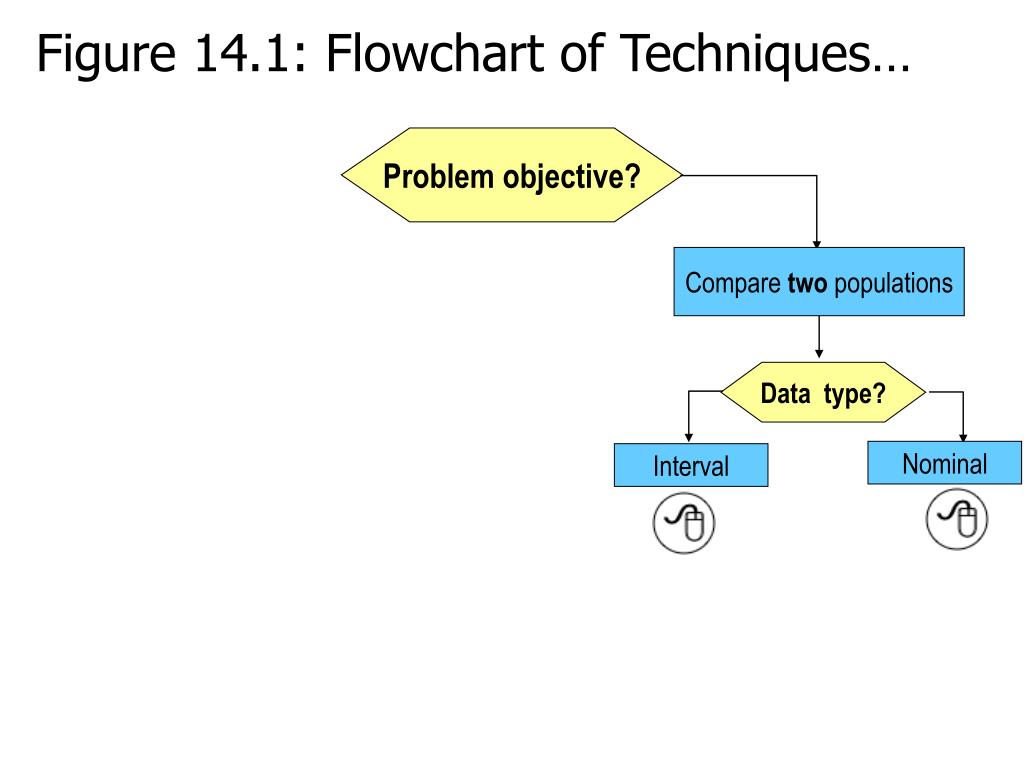 Figure 14.1: Flowchart of Techniques…

Problem objective?

Compare two populations

Data type?

Interval

Nominal